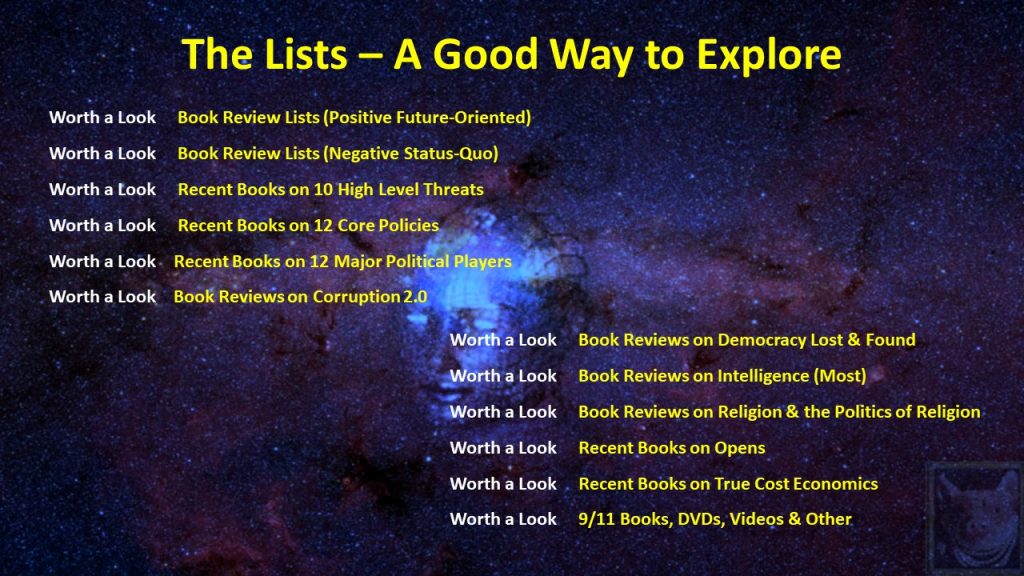 The Lists – A Good Way to Explore

Worth a Look Book Review Lists (Positive Future-Oriented)

Worth a Look Book Review Lists (Negative Status-Quo)

Worth a Look Recent Books on 10 High Level Threats

Worth a Look Recent Books on 12 Core Policies

Worth a Look Recent Books on 12 Major Political Players

Worth a Look Book Reviews on Corruption 2.0

Worth a Look Book Reviews on Democracy Lost & Found

Worth a Look Book Reviews on Intelligence (Most)

Worth a Look Book Reviews on Religion & the Politics of Religion

Worth a Look Recent Books on Opens

Worth a Look Recent Books on True Cost Economics

Worth a Look 9/11 Books, DVDs, Videos & Other